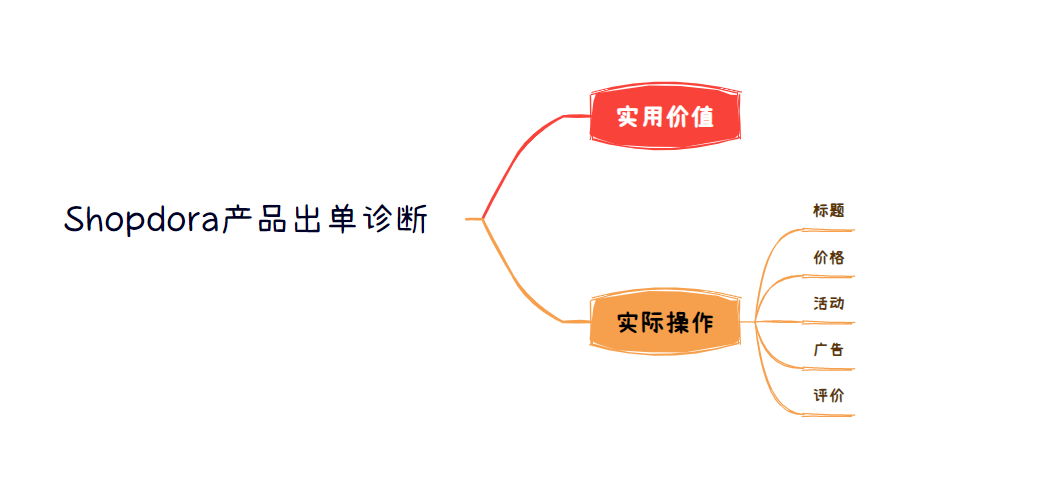 Shopdora产品出单诊断

实用价值

实际操作

标题

价格

活动

广告

评价